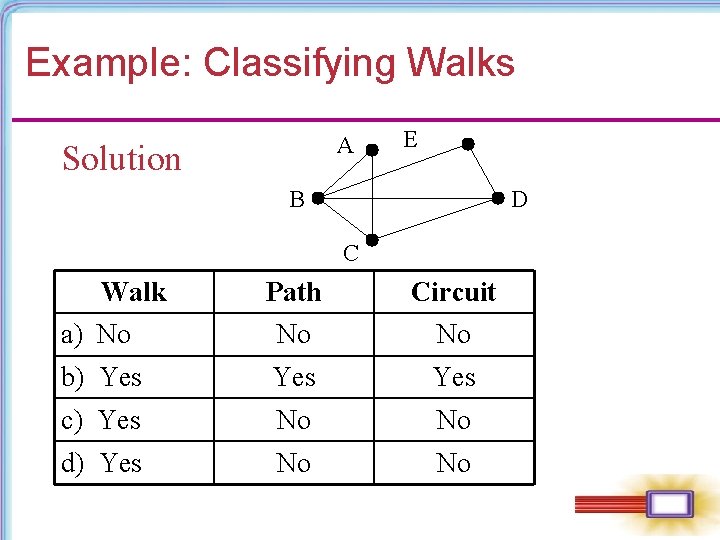 Example: Classifying Walks

Solution

A E B D C

| Walk | Path | Circuit |
|---|---|---|
| a) No | No | No |
| b) Yes | Yes | Yes |
| c) Yes | No | No |
| d) Yes | No | No |